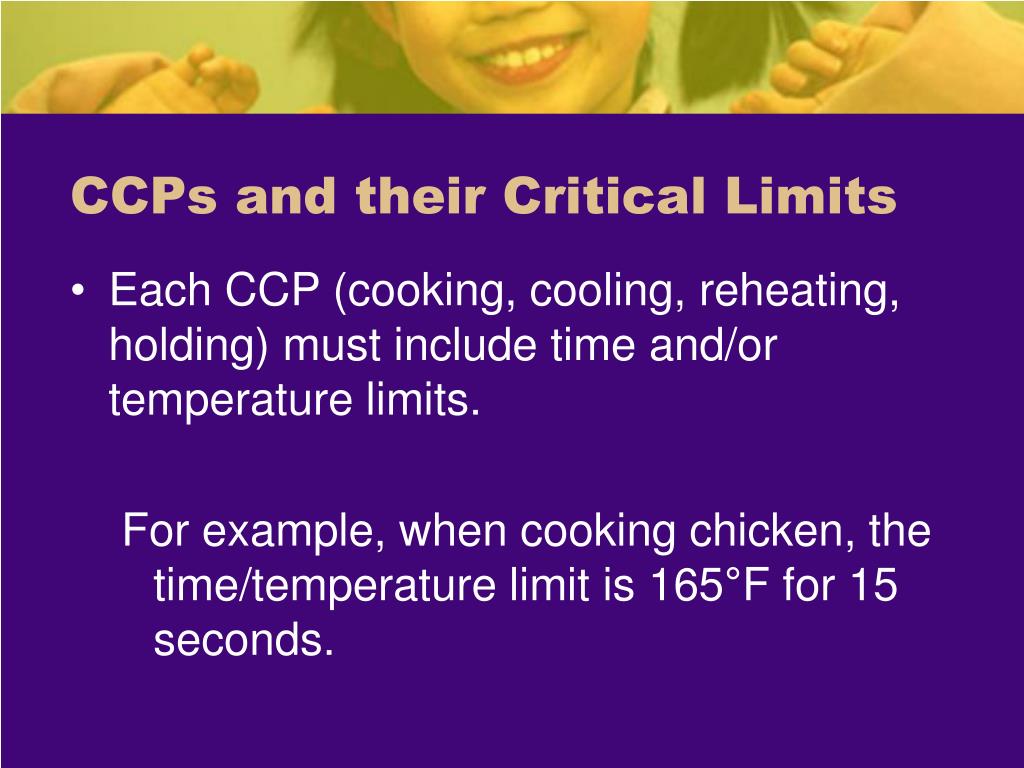 CCPs and their Critical Limits

• Each CCP (cooking, cooling, reheating, holding) must include time and/or temperature limits.

For example, when cooking chicken, the time/temperature limit is 165°F for 15 seconds.